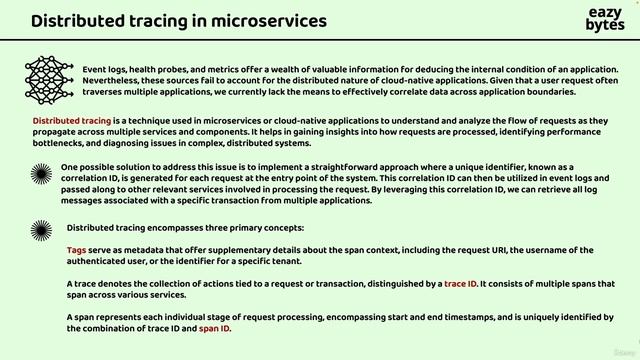 Distributed tracing in microservices

eazy bytes

Event logs, health probes, and metrics offer a wealth of valuable information for deducing the internal condition of an application. Nevertheless, these sources fail to account for the distributed nature of cloud-native applications. Given that a user request often traverses multiple applications, we currently lack the means to effectively correlate data across application boundaries.

Distributed tracing is a technique used in microservices or cloud-native applications to understand and analyze the flow of requests as they propagate across multiple services and components. It helps in gaining insights into how requests are processed, identifying performance bottlenecks, and diagnosing issues in complex, distributed systems.

One possible solution to address this issue is to implement a straightforward approach where a unique identifier, known as a correlation ID, is generated for each request at the entry point of the system. This correlation ID can then be utilized in event logs and passed along to other relevant services involved in processing the request. By leveraging this correlation ID, we can retrieve all log messages associated with a specific transaction from multiple applications.

Distributed tracing encompasses three primary concepts:

Tags serve as metadata that offer supplementary details about the span context, including the request URI, the username of the authenticated user, or the identifier for a specific tenant.

A trace denotes the collection of actions tied to a request or transaction, distinguished by a trace ID. It consists of multiple spans that span across various services.

A span represents each individual stage of request processing, encompassing start and end timestamps, and is uniquely identified by the combination of trace ID and span ID.

Udemy